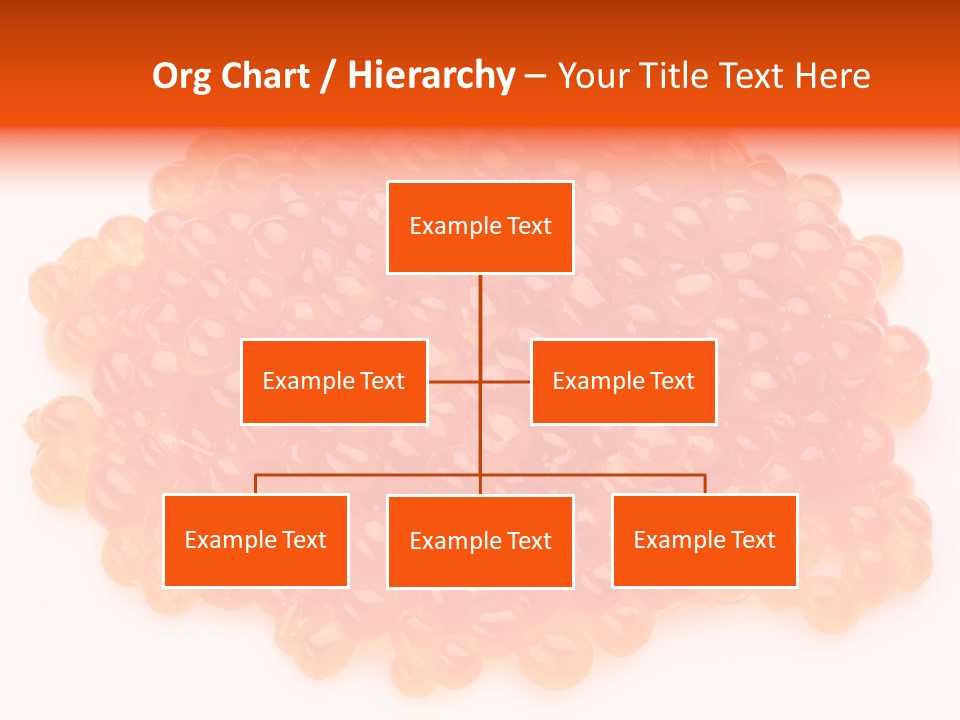 Org Chart / Hierarchy – Your Title Text Here

Example Text

Example Text

Example Text

Example Text

Example Text

Example Text